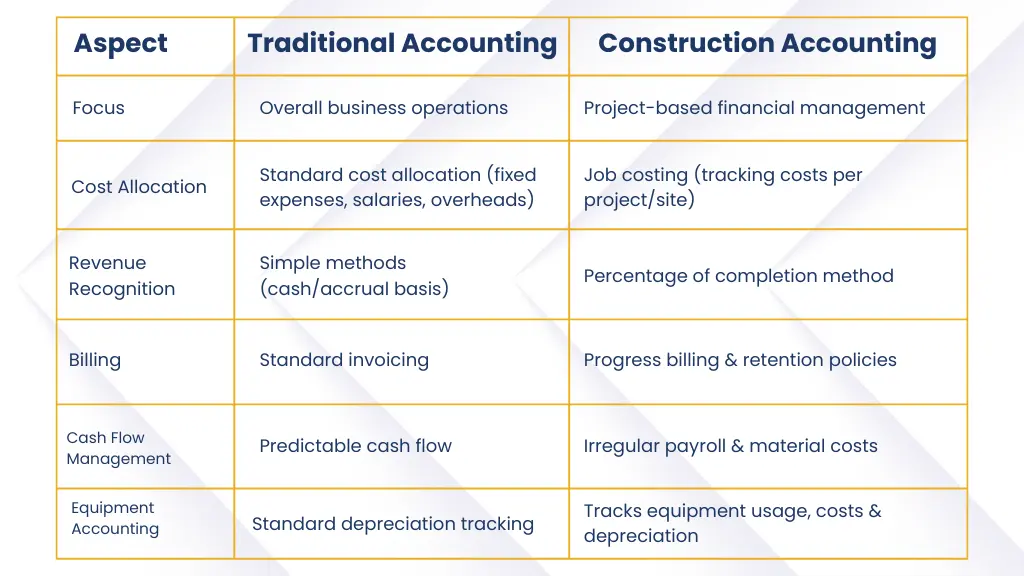 | Aspect | Traditional Accounting | Construction Accounting |
|---|---|---|
| Focus | Overall business operations | Project-based financial management |
| Cost Allocation | Standard cost allocation (fixed expenses, salaries, overheads) | Job costing (tracking costs per project/site) |
| Revenue Recognition | Simple methods (cash/accrual basis) | Percentage of completion method |
| Billing | Standard invoicing | Progress billing & retention policies |
| Cash Flow Management | Predictable cash flow | Irregular payroll & material costs |
| Equipment Accounting | Standard depreciation tracking | Tracks equipment usage, costs & depreciation |